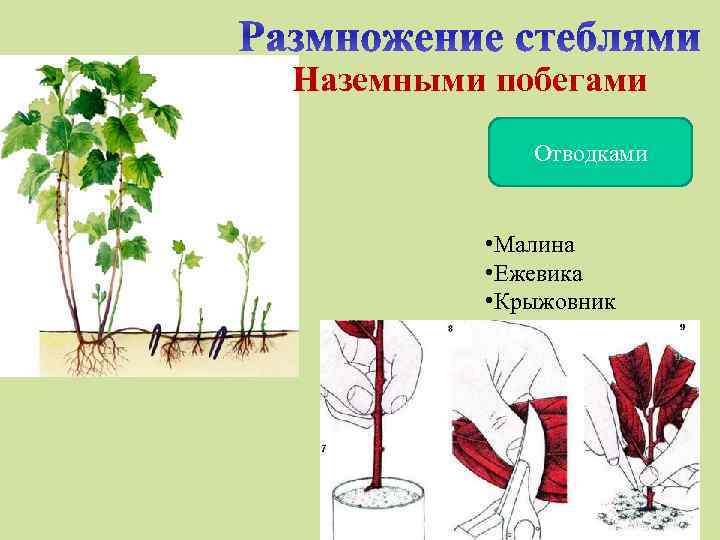 Размножение стеблями

Наземными побегами

Отводками

•Малина
•Ежевика
•Крыжовник

7

8

9